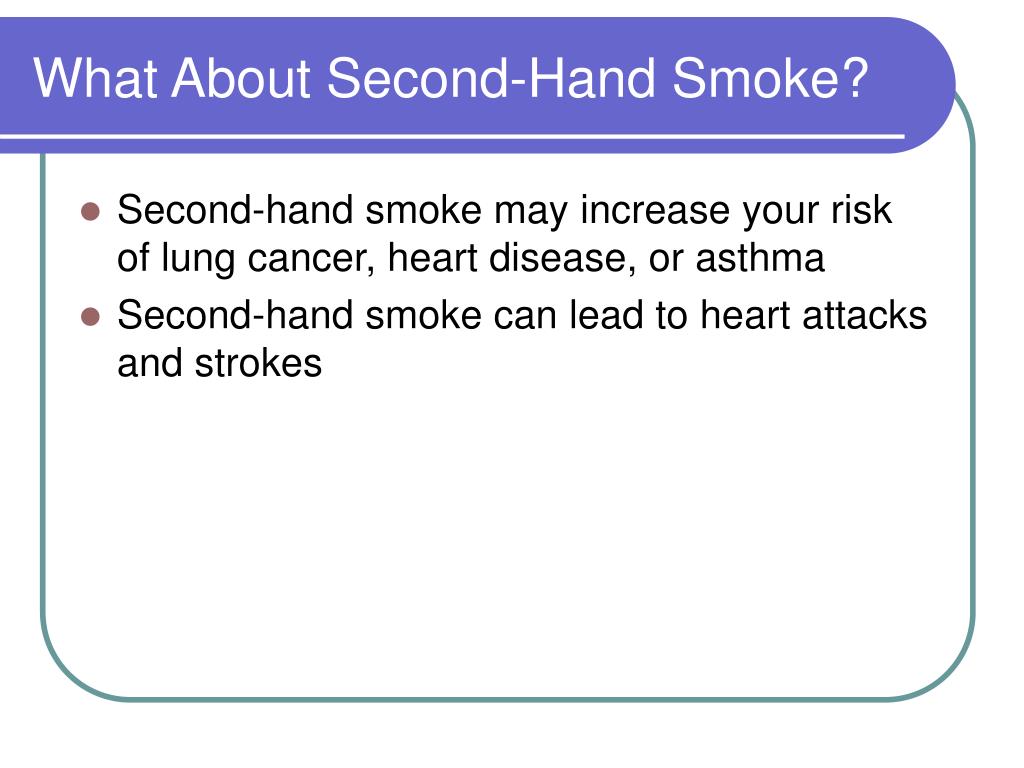 What About Second-Hand Smoke?

- Second-hand smoke may increase your risk of lung cancer, heart disease, or asthma
- Second-hand smoke can lead to heart attacks and strokes